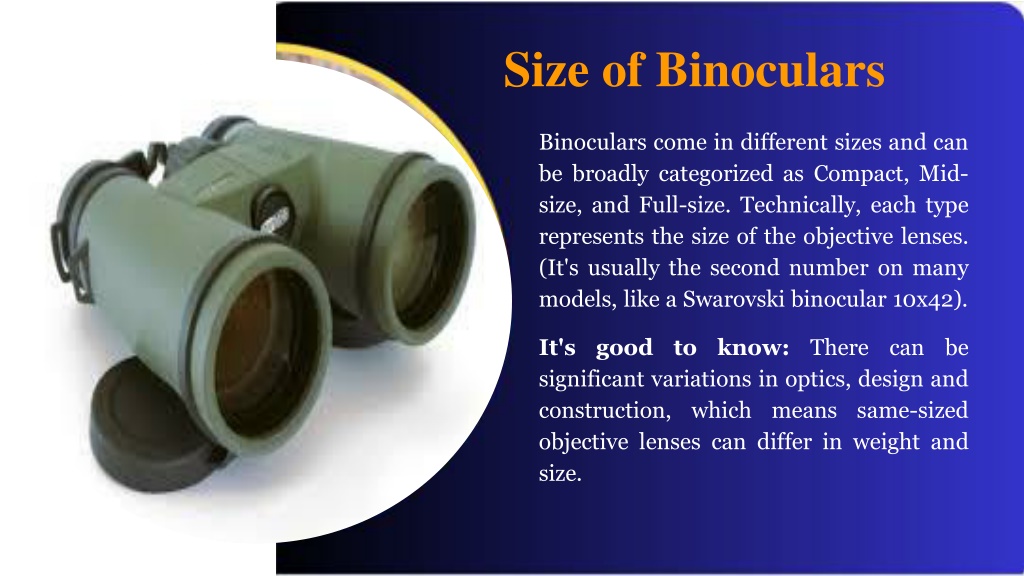 Size of Binoculars

Binoculars come in different sizes and can be broadly categorized as Compact, Mid-size, and Full-size. Technically, each type represents the size of the objective lenses. (It's usually the second number on many models, like a Swarovski binocular 10x42).

It's good to know: There can be significant variations in optics, design and construction, which means same-sized objective lenses can differ in weight and size.